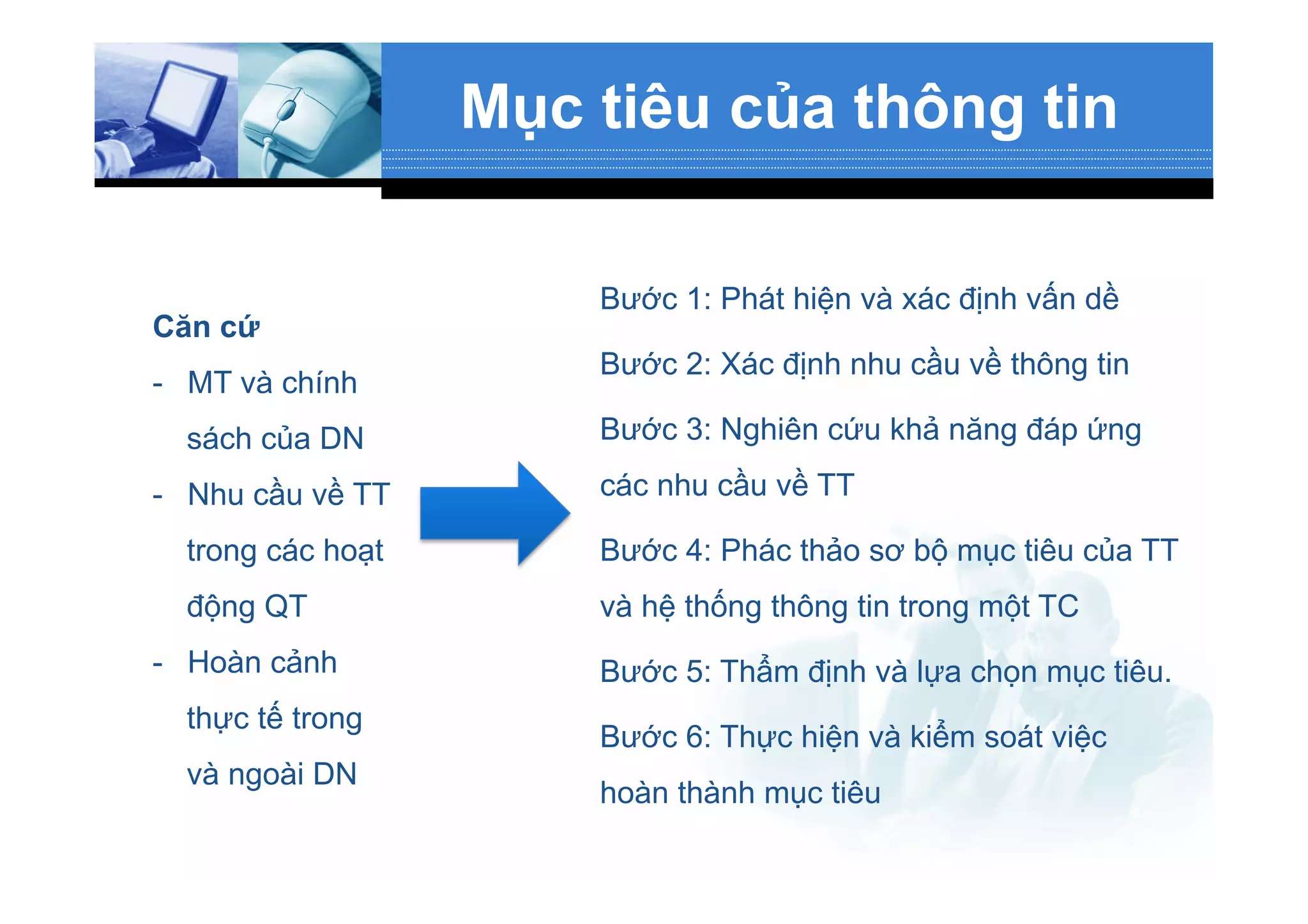 Mục tiêu của thông tin

Căn cứ

- MT và chính sách của DN
- Nhu cầu về TT trong các hoạt động QT
- Hoàn cảnh thực tế trong và ngoài DN

Bước 1: Phát hiện và xác định vấn dề

Bước 2: Xác định nhu cầu về thông tin

Bước 3: Nghiên cứu khả năng đáp ứng các nhu cầu về TT

Bước 4: Phác thảo sơ bộ mục tiêu của TT và hệ thống thông tin trong một TC

Bước 5: Thẩm định và lựa chọn mục tiêu.

Bước 6: Thực hiện và kiểm soát việc hoàn thành mục tiêu